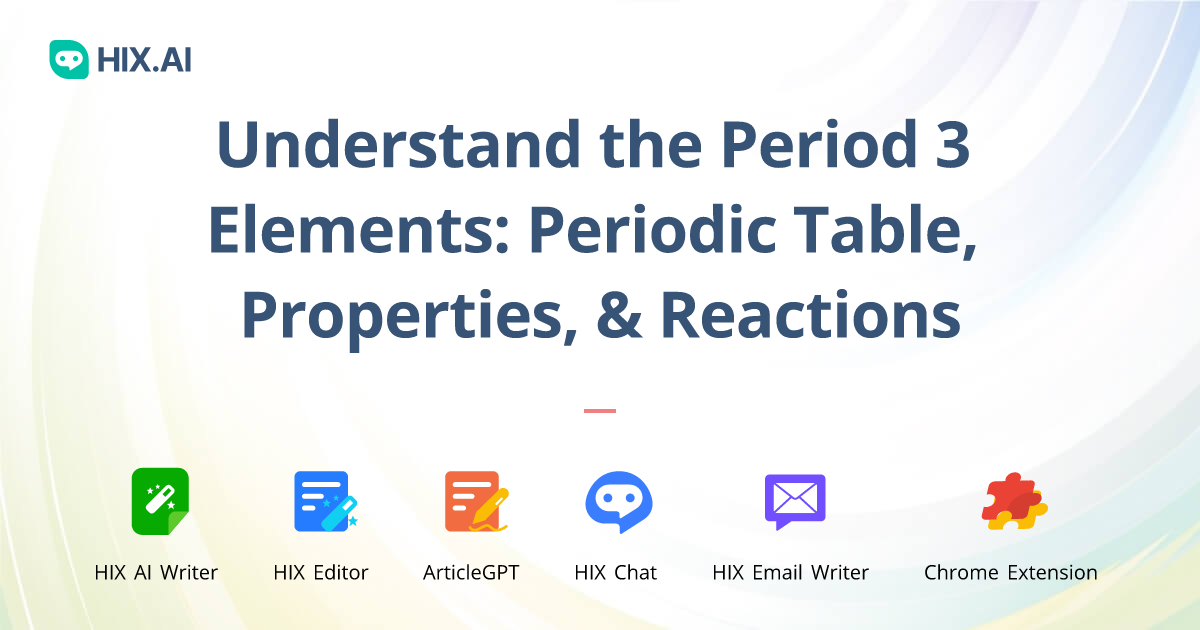 HIX.AI

Understand the Period 3 Elements: Periodic Table, Properties, & Reactions

HIX AI Writer
HIX Editor
ArticleGPT
HIX Chat
HIX Email Writer
Chrome Extension